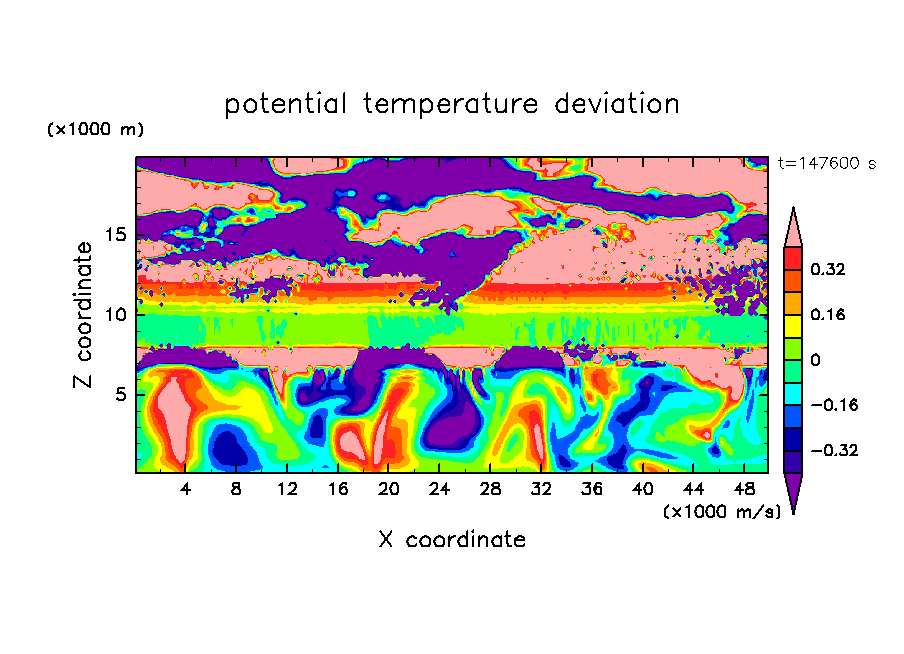 potential temperature deviation

(×1000 m)

t=147600 s

Z coordinate

15

10

5

0.32

0.16

0

−0.16

−0.32

4 8 12 16 20 24 28 32 36 40 44 48

(×1000 m/s)

X coordinate